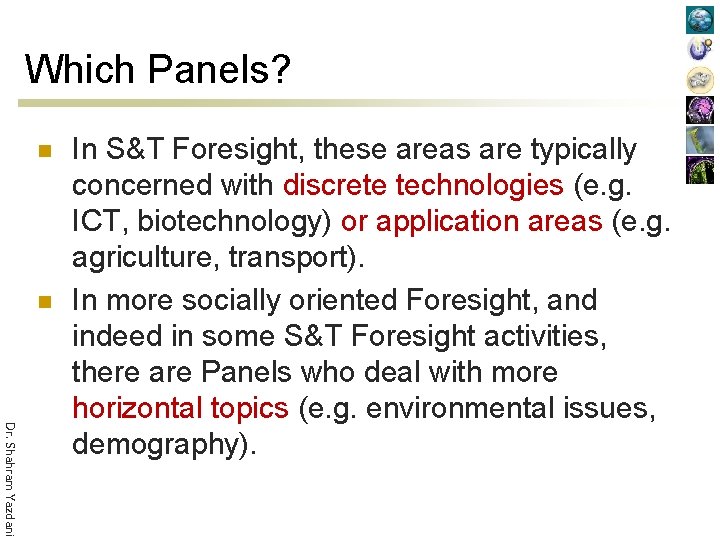 Which Panels?

In S&T Foresight, these areas are typically concerned with discrete technologies (e.g. ICT, biotechnology) or application areas (e.g. agriculture, transport).

In more socially oriented Foresight, and indeed in some S&T Foresight activities, there are Panels who deal with more horizontal topics (e.g. environmental issues, demography).

Dr. Shahram Yazdani